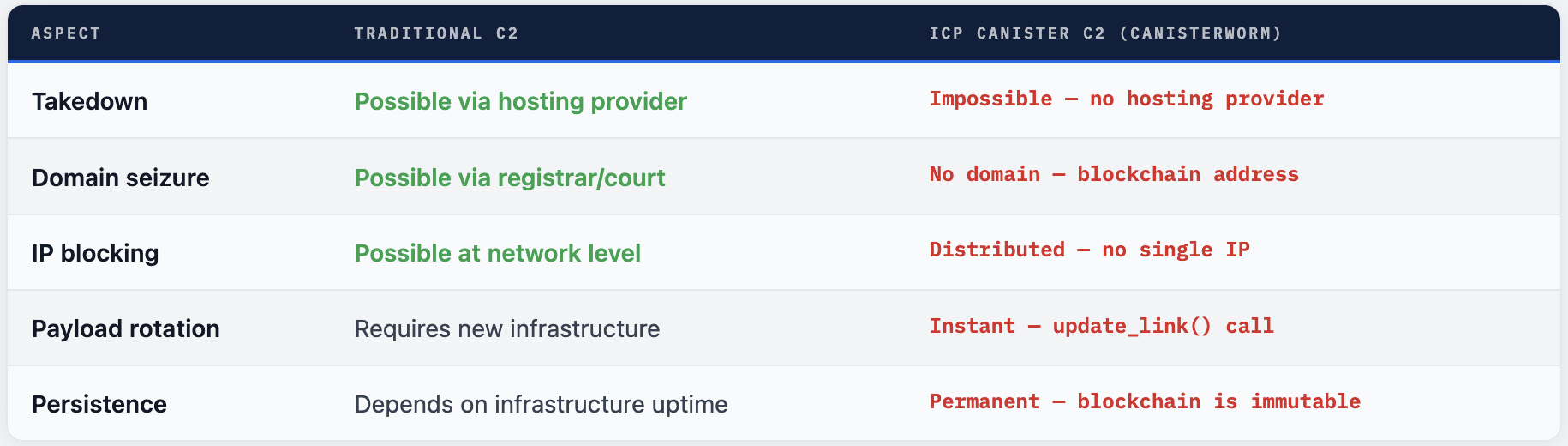 | ASPECT | TRADITIONAL C2 | ICP CANISTER C2 (CANISTERWORM) |
|---|---|---|
| Takedown | Possible via hosting provider | Impossible — no hosting provider |
| Domain seizure | Possible via registrar/court | No domain — blockchain address |
| IP blocking | Possible at network level | Distributed — no single IP |
| Payload rotation | Requires new infrastructure | Instant — update_link() call |
| Persistence | Depends on infrastructure uptime | Permanent — blockchain is immutable |